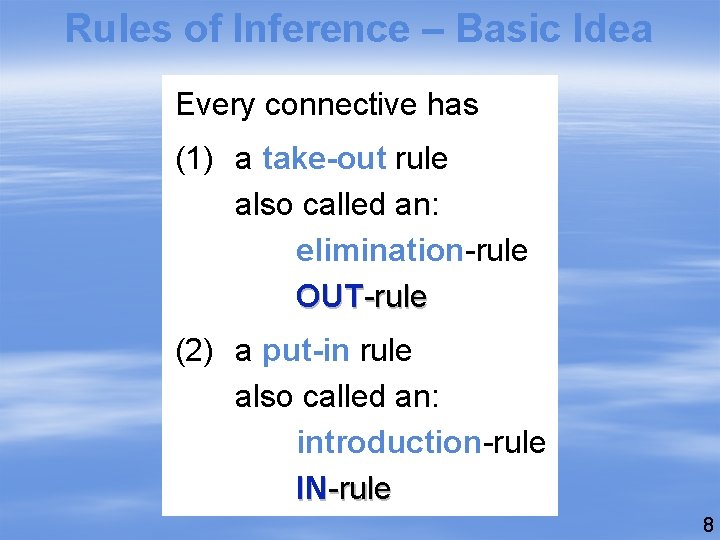 Rules of Inference – Basic Idea

Every connective has

(1) a take-out rule
also called an:
elimination-rule
OUT-rule

(2) a put-in rule
also called an:
introduction-rule
IN-rule

8